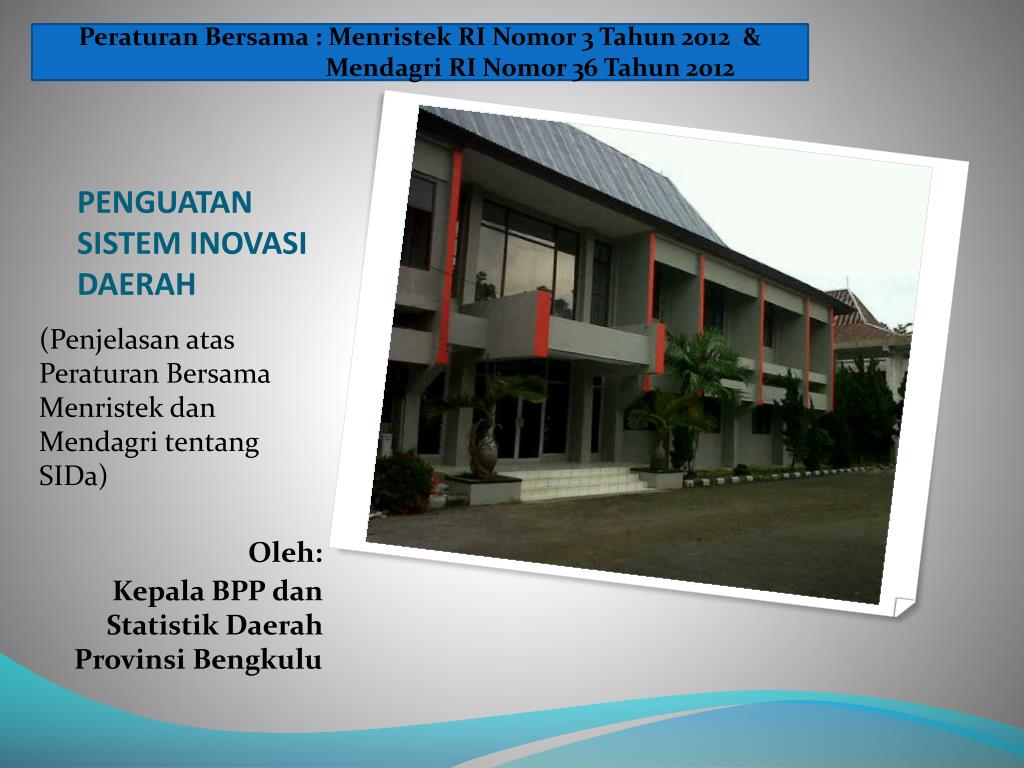 Peraturan Bersama : Menristek RI Nomor 3 Tahun 2012 & Mendagri RI Nomor 36 Tahun 2012

PENGUATAN SISTEM INOVASI DAERAH

(Penjelasan atas Peraturan Bersama Menristek dan Mendagri tentang SIDa)

Oleh:
Kepala BPP dan Statistik Daerah Provinsi Bengkulu